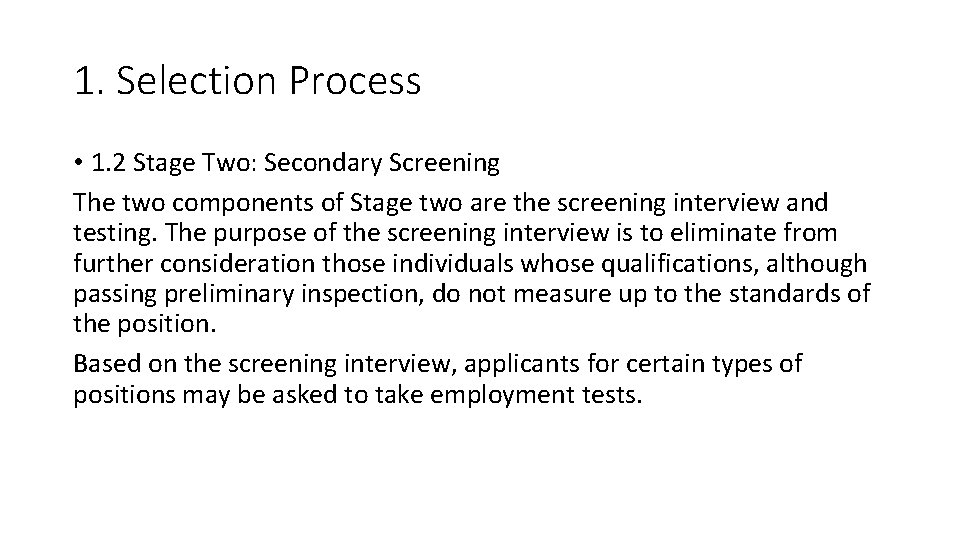 1. Selection Process

• 1.2 Stage Two: Secondary Screening

The two components of Stage two are the screening interview and testing. The purpose of the screening interview is to eliminate from further consideration those individuals whose qualifications, although passing preliminary inspection, do not measure up to the standards of the position.

Based on the screening interview, applicants for certain types of positions may be asked to take employment tests.